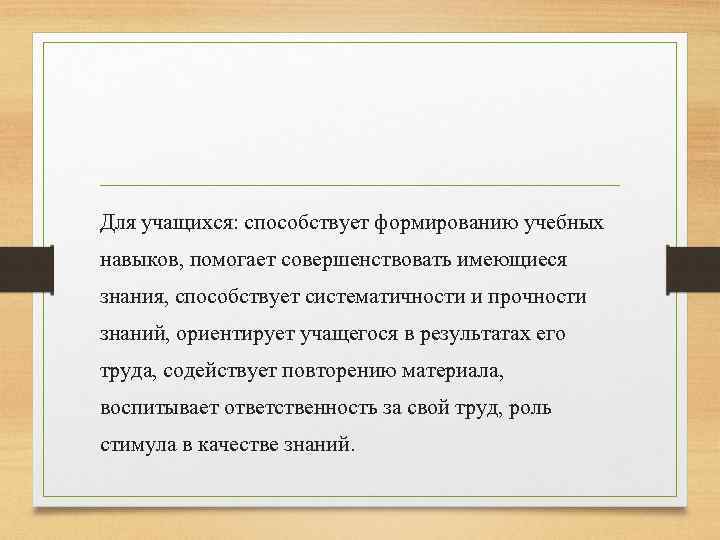 Для учащихся: способствует формированию учебных навыков, помогает совершенствовать имеющиеся знания, способствует систематичности и прочности знаний, ориентирует учащегося в результатах его труда, содействует повторению материала, воспитывает ответственность за свой труд, роль стимула в качестве знаний.